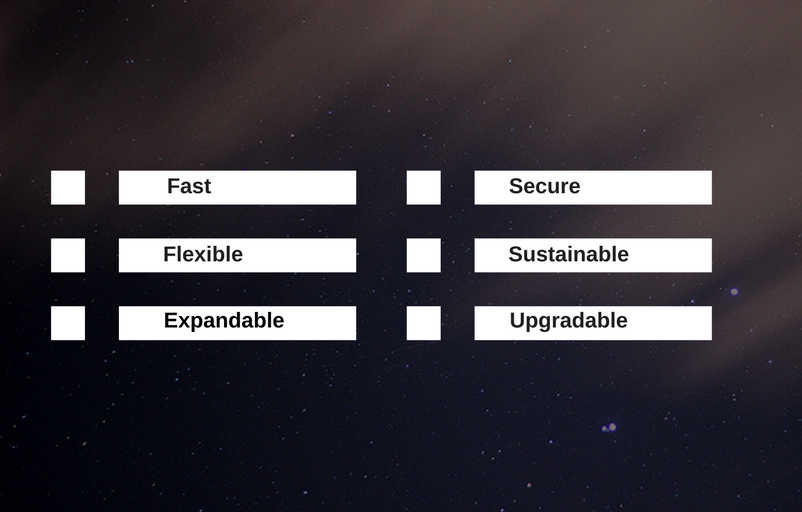 Fast

Flexible

Expandable

Secure

Sustainable

Upgradable